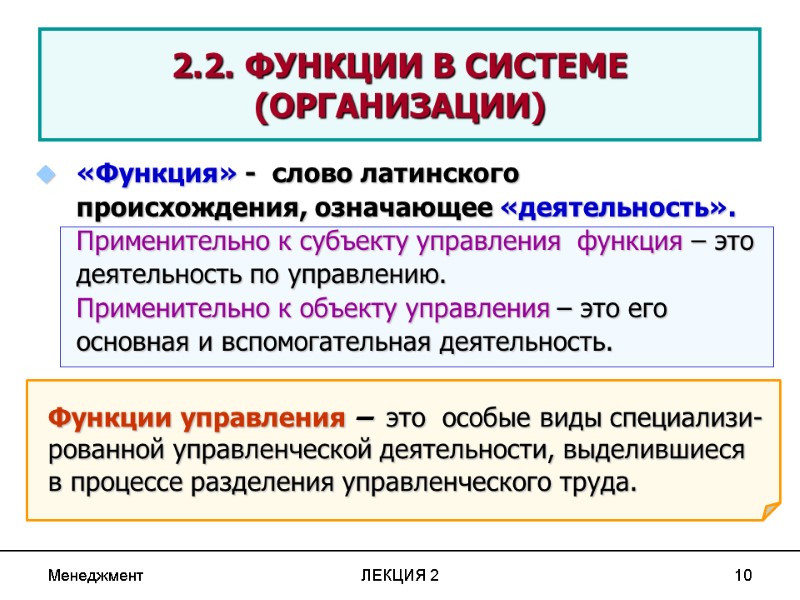 2.2. ФУНКЦИИ В СИСТЕМЕ (ОРГАНИЗАЦИИ)

«Функция» - слово латинского происхождения, означающее «деятельность».

Применительно к субъекту управления функция – это деятельность по управлению.
Применительно к объекту управления – это его основная и вспомогательная деятельность.

Функции управления – это особые виды специализированной управленческой деятельности, выделившиеся в процессе разделения управленческого труда.

Менеджмент

ЛЕКЦИЯ 2

10